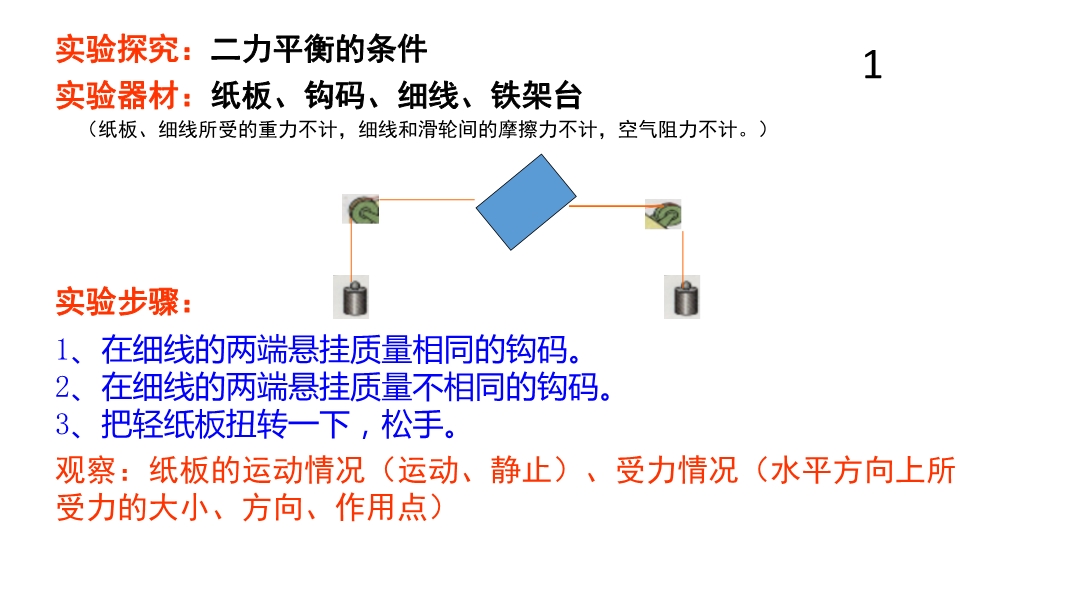 实验探究：二力平衡的条件

1

实验器材：纸板、钩码、细线、铁架台

（纸板、细线所受的重力不计，细线和滑轮间的摩擦力不计，空气阻力不计。）

实验步骤：

1、在细线的两端悬挂质量相同的钩码。
2、在细线的两端悬挂质量不相同的钩码。
3、把轻纸板扭转一下，松手。

观察：纸板的运动情况（运动、静止）、受力情况（水平方向上所受力的大小、方向、作用点）